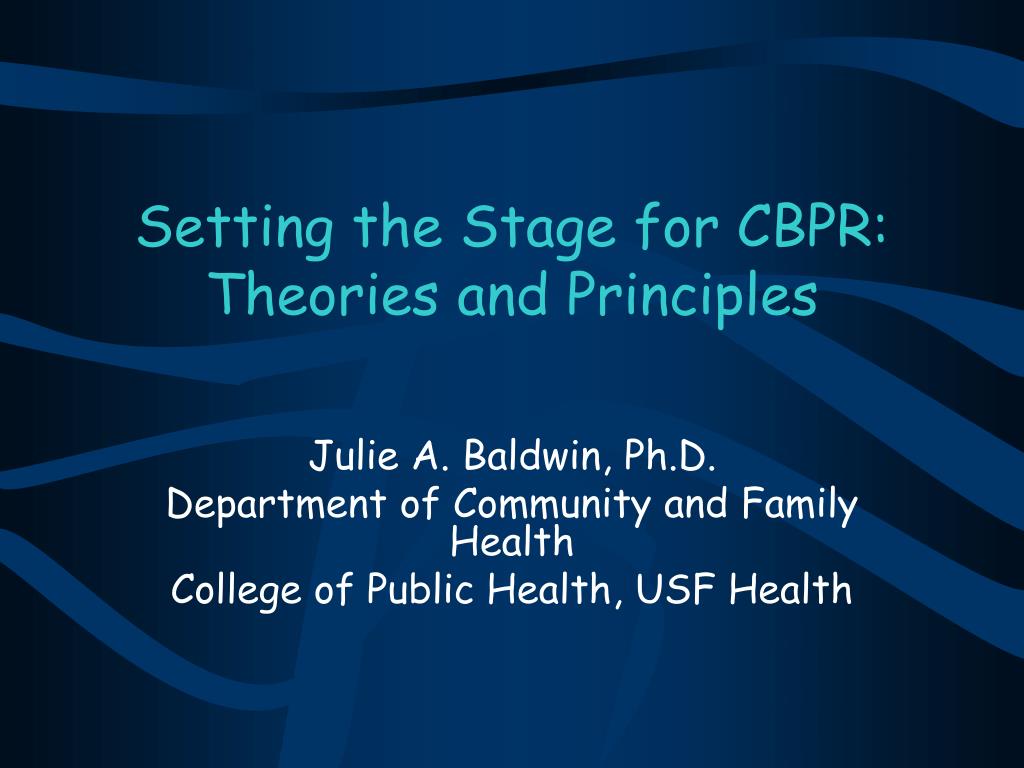 Setting the Stage for CBPR: Theories and Principles

Julie A. Baldwin, Ph.D.
Department of Community and Family Health
College of Public Health, USF Health